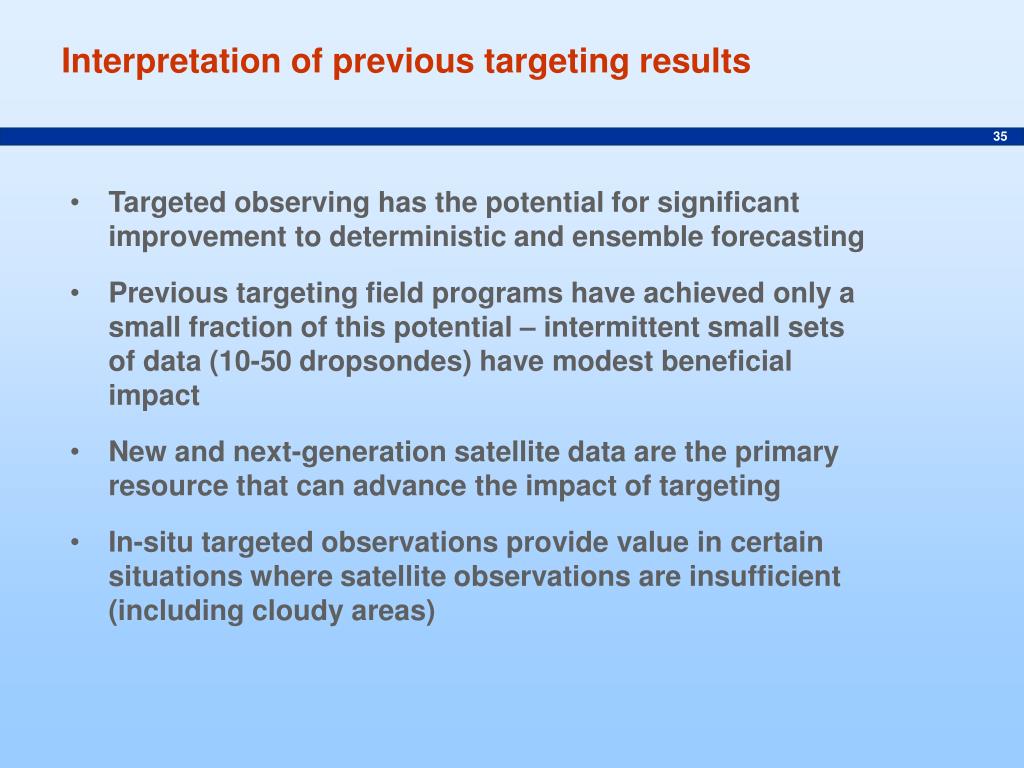 Interpretation of previous targeting results

35

• Targeted observing has the potential for significant improvement to deterministic and ensemble forecasting

• Previous targeting field programs have achieved only a small fraction of this potential – intermittent small sets of data (10-50 dropsondes) have modest beneficial impact

• New and next-generation satellite data are the primary resource that can advance the impact of targeting

• In-situ targeted observations provide value in certain situations where satellite observations are insufficient (including cloudy areas)